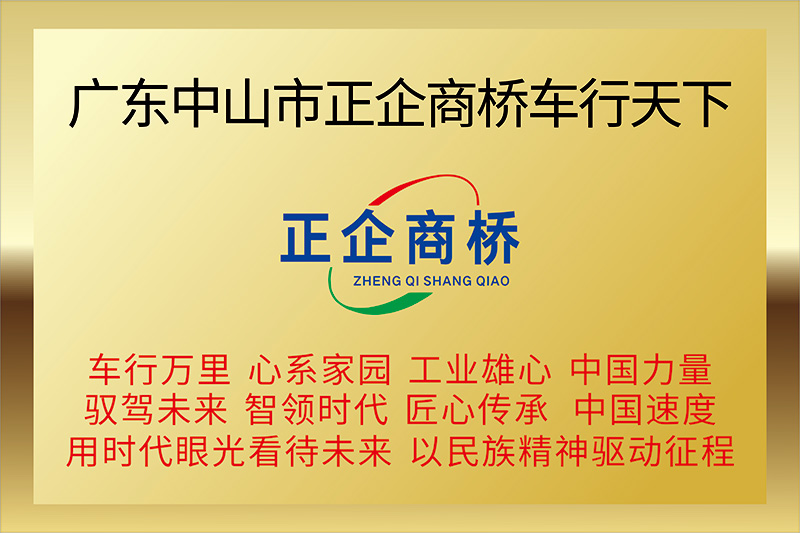 广东中山市正企商桥车行天下

正企商桥
ZHENG QI SHANG QIAO

车行万里 心系家园 工业雄心 中国力量
驭驾未来 智领时代 匠心传承 中国速度
用时代眼光看待未来 以民族精神驱动征程